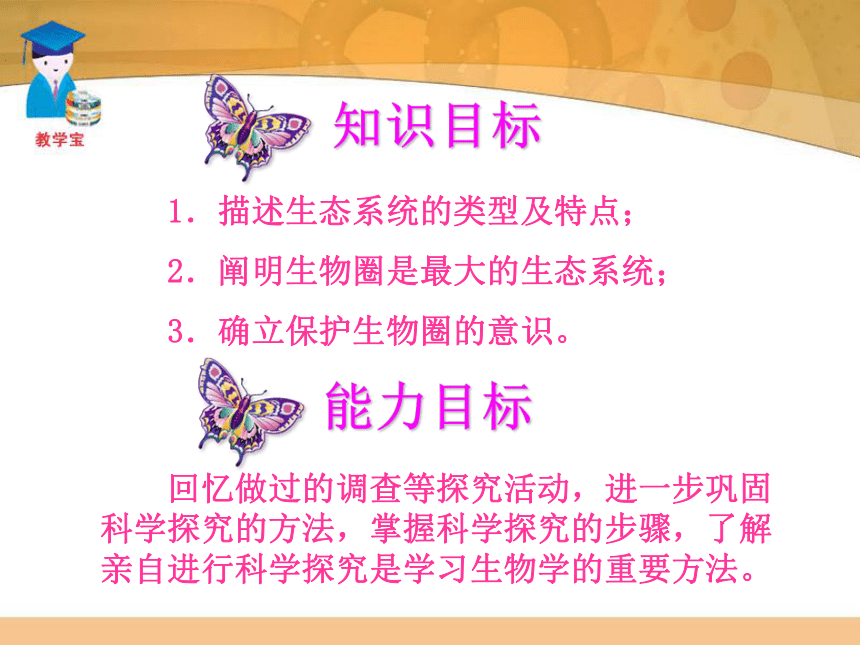 教学宝

知识目标

1. 描述生态系统的类型及特点；

2. 阐明生物圈是最大的生态系统；

3. 确立保护生物圈的意识。

能力目标

回忆做过的调查等探究活动，进一步巩固科学探究的方法，掌握科学探究的步骤，了解亲自进行科学探究是学习生物学的重要方法。